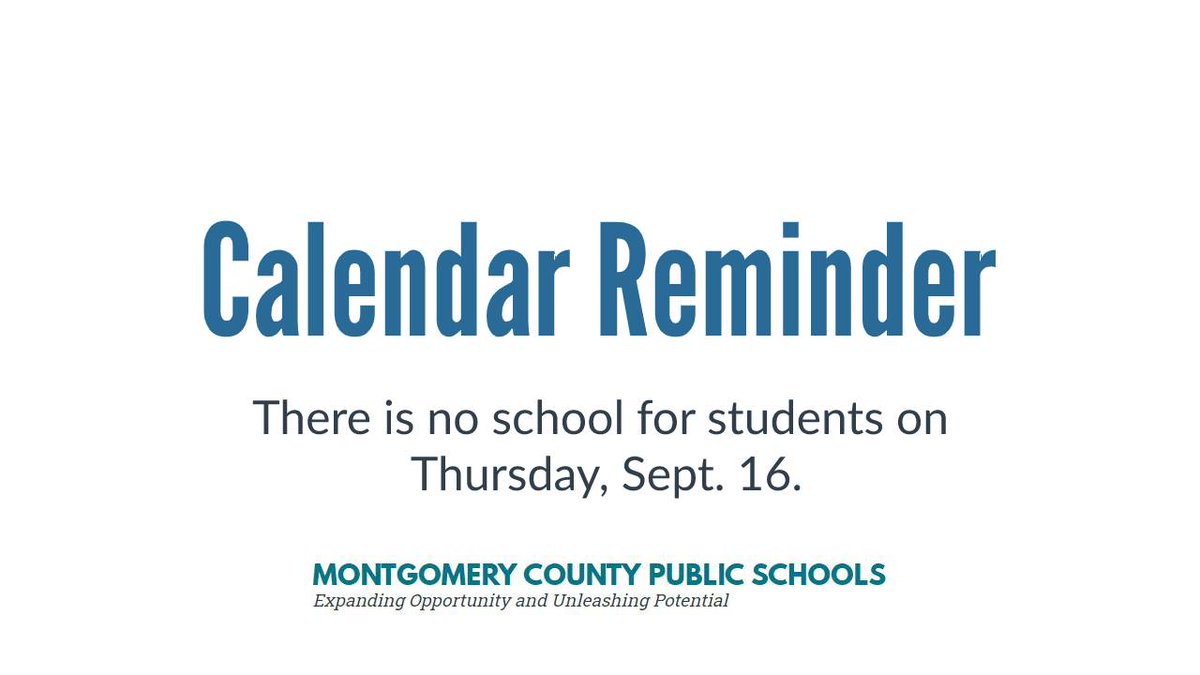 Calendar Reminder

There is no school for students on Thursday, Sept. 16.

MONTGOMERY COUNTY PUBLIC SCHOOLS
Expanding Opportunity and Unleashing Potential